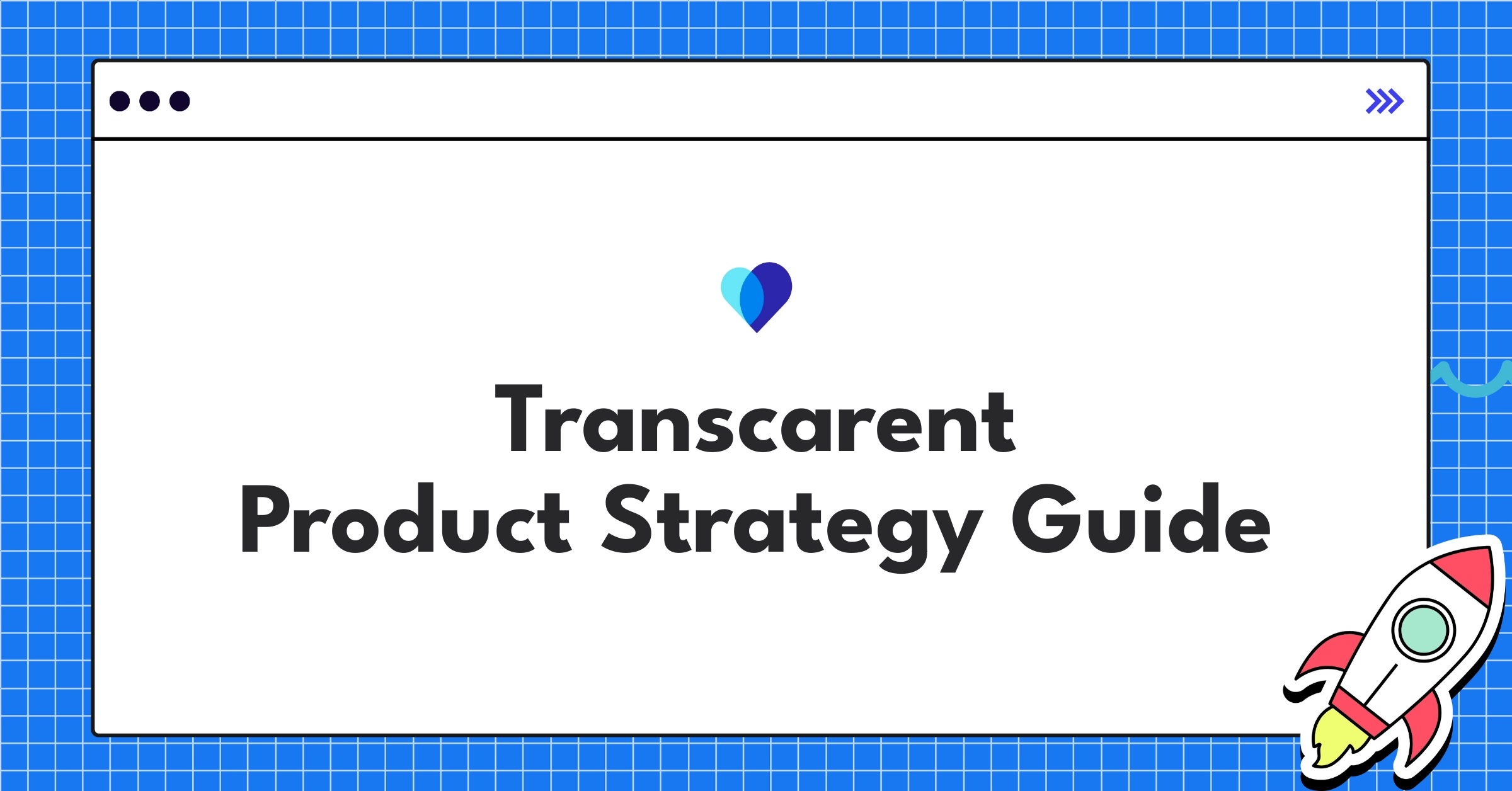 Transcarent
Product Strategy Guide